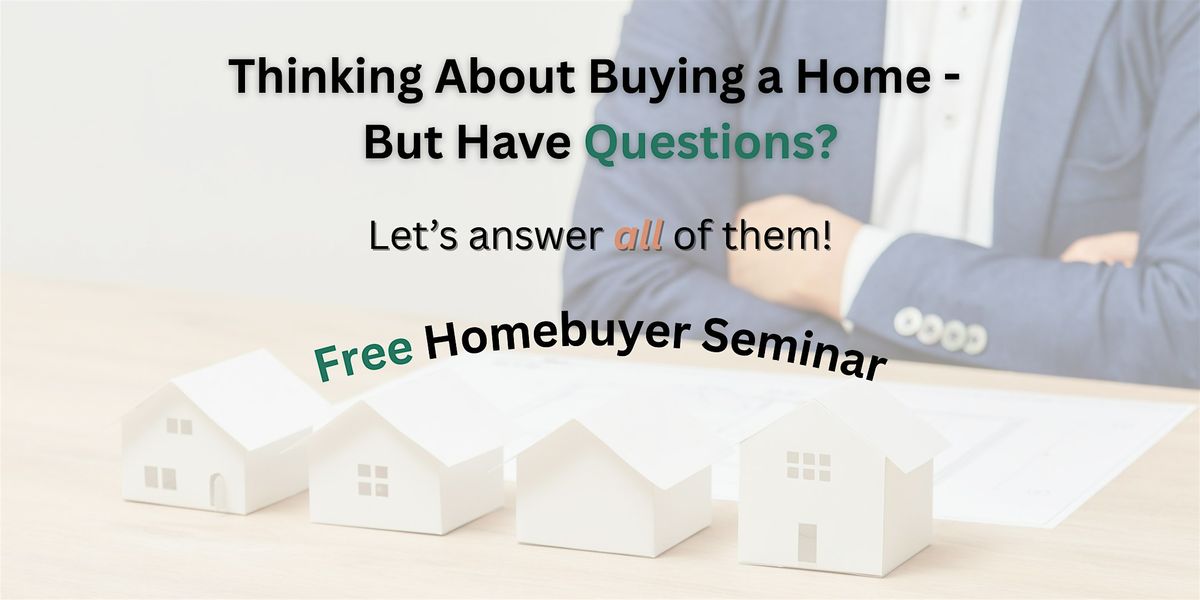 Thinking About Buying a Home - But Have Questions?

Let's answer all of them!

Free Homebuyer Seminar